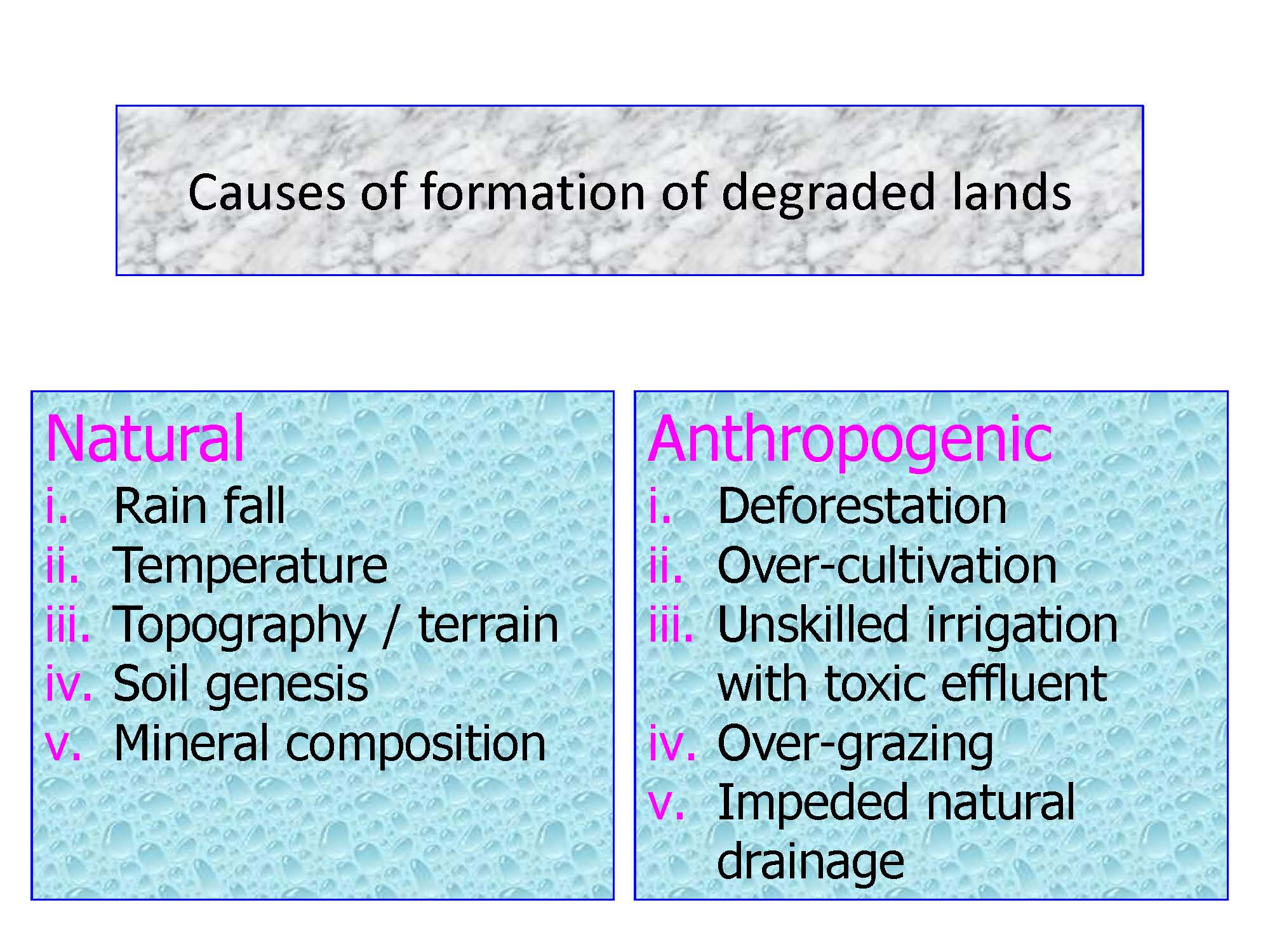 Causes of formation of degraded lands

Natural
i. Rain fall
ii. Temperature
iii. Topography / terrain
iv. Soil genesis
v. Mineral composition

Anthropogenic
i. Deforestation
ii. Over-cultivation
iii. Unskilled irrigation with toxic effluent
iv. Over-grazing
v. Impeded natural drainage